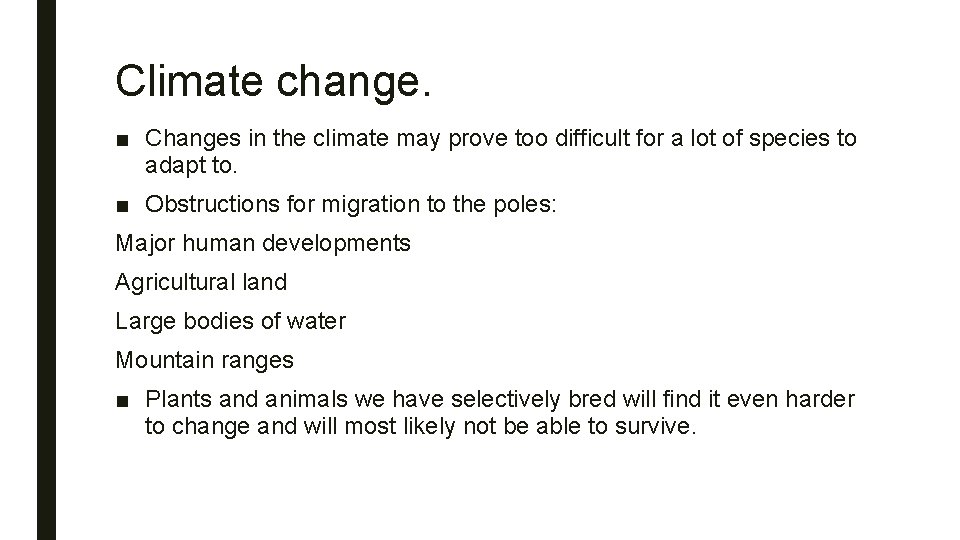 Climate change.

■ Changes in the climate may prove too difficult for a lot of species to adapt to.

■ Obstructions for migration to the poles:

Major human developments

Agricultural land

Large bodies of water

Mountain ranges

■ Plants and animals we have selectively bred will find it even harder to change and will most likely not be able to survive.